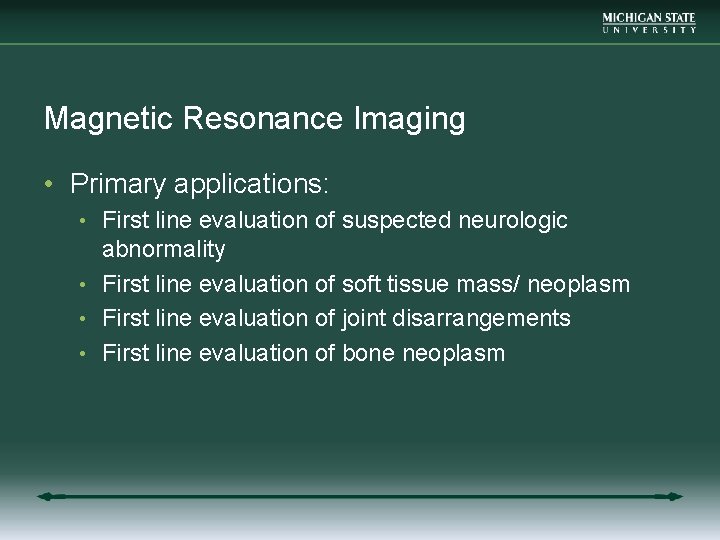 MICHIGAN STATE
UNIVERSITY

Magnetic Resonance Imaging

• Primary applications:
• First line evaluation of suspected neurologic abnormality
• First line evaluation of soft tissue mass/ neoplasm
• First line evaluation of joint disarrangements
• First line evaluation of bone neoplasm